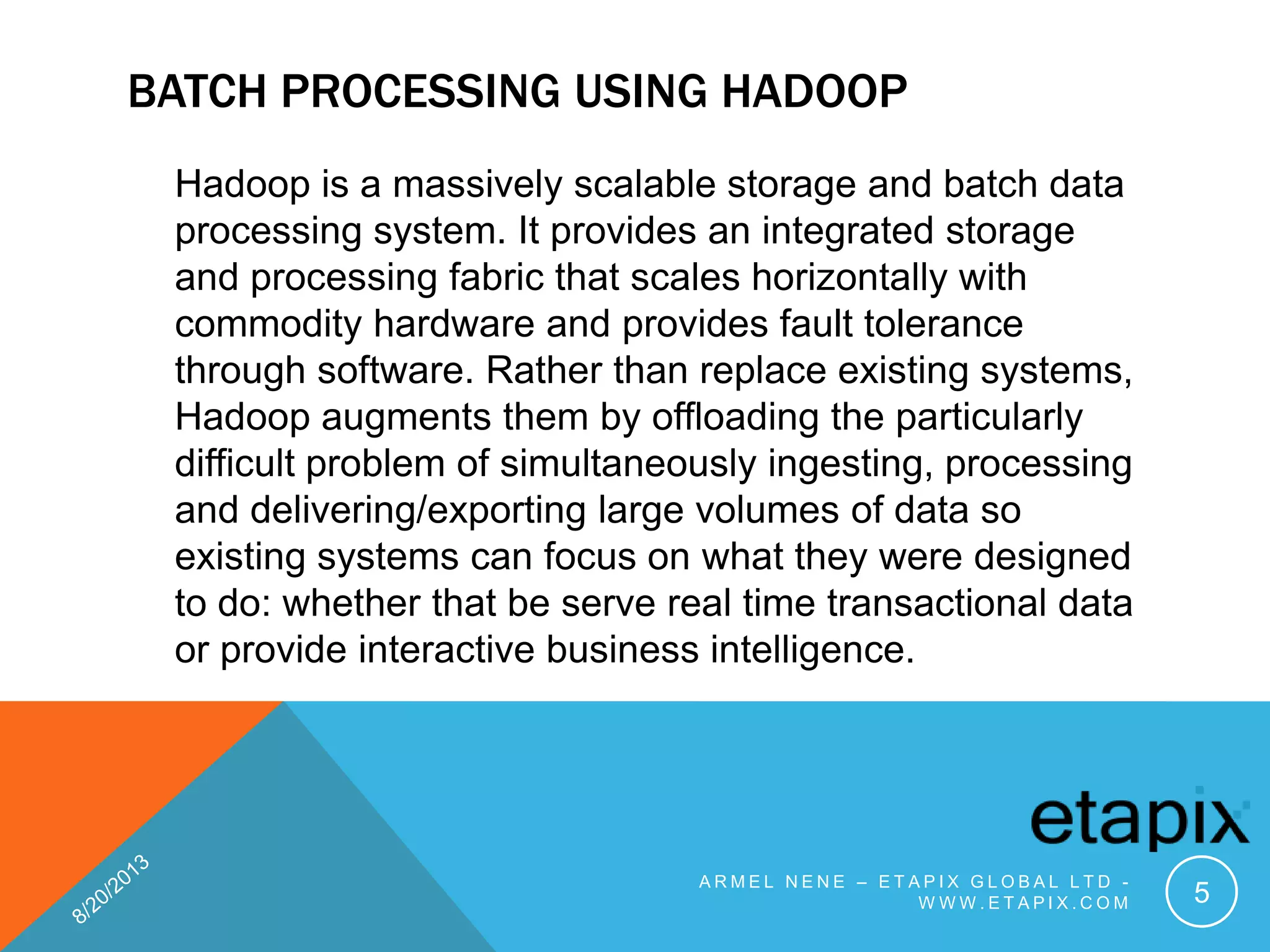 BATCH PROCESSING USING HADOOP

Hadoop is a massively scalable storage and batch data processing system. It provides an integrated storage and processing fabric that scales horizontally with commodity hardware and provides fault tolerance through software. Rather than replace existing systems, Hadoop augments them by offloading the particularly difficult problem of simultaneously ingesting, processing and delivering/exporting large volumes of data so existing systems can focus on what they were designed to do: whether that be serve real time transactional data or provide interactive business intelligence.

8/20/2013

etapix

ARMEL NENE – ETAPIX GLOBAL LTD - WWW.ETAPIX.COM

5